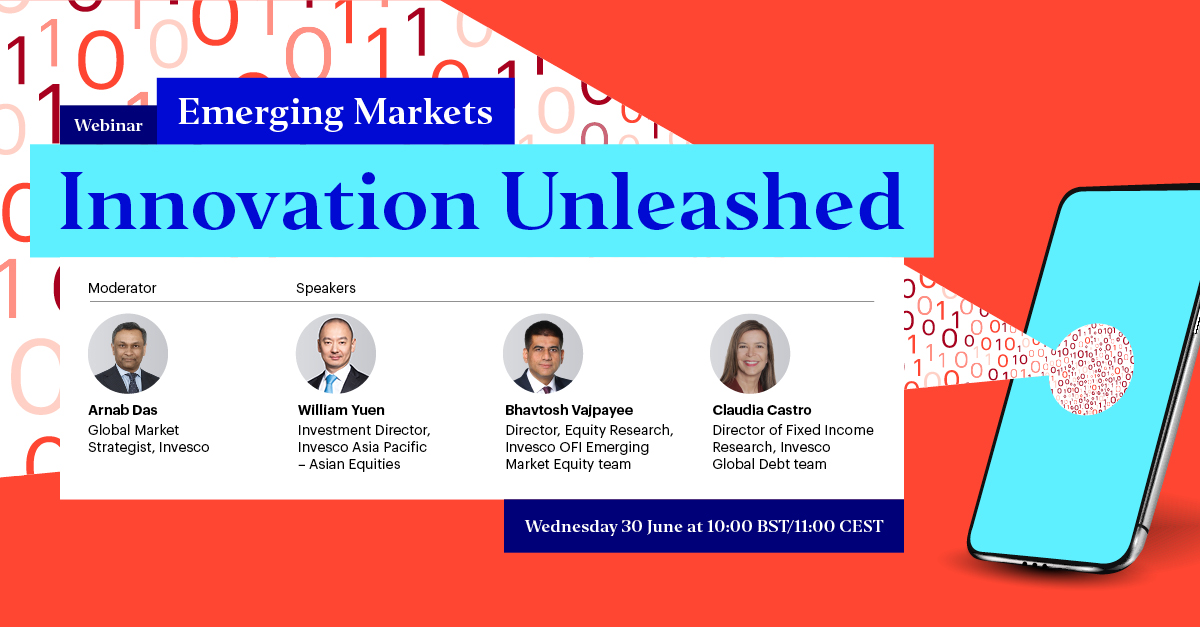 Webinar

Emerging Markets

Innovation Unleashed

Moderator

Arnab Das
Global Market Strategist, Invesco

Speakers

William Yuen
Investment Director, Invesco Asia Pacific – Asian Equities

Bhavtosh Vajpayee
Director, Equity Research, Invesco OFI Emerging Market Equity team

Claudia Castro
Director of Fixed Income Research, Invesco Global Debt team

Wednesday 30 June at 10:00 BST/11:00 CEST